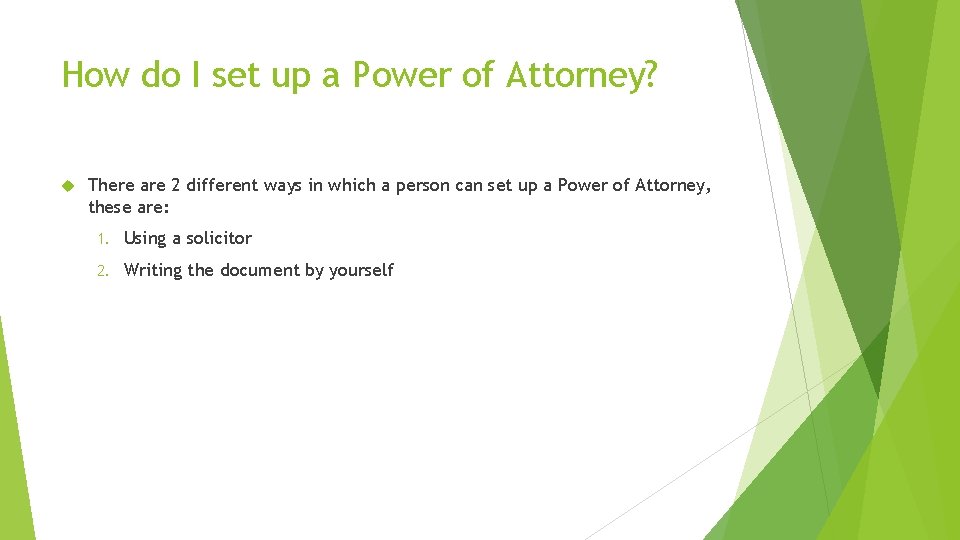 How do I set up a Power of Attorney?

There are 2 different ways in which a person can set up a Power of Attorney, these are:

1. Using a solicitor

2. Writing the document by yourself